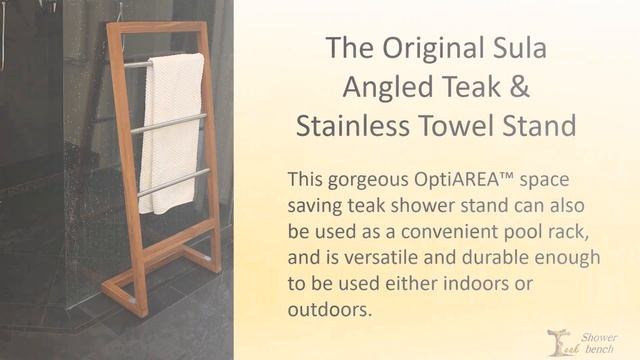 The Original Sula Angled Teak & Stainless Towel Stand

This gorgeous OptiAREA™ space saving teak shower stand can also be used as a convenient pool rack, and is versatile and durable enough to be used either indoors or outdoors.

Teak Shower bench